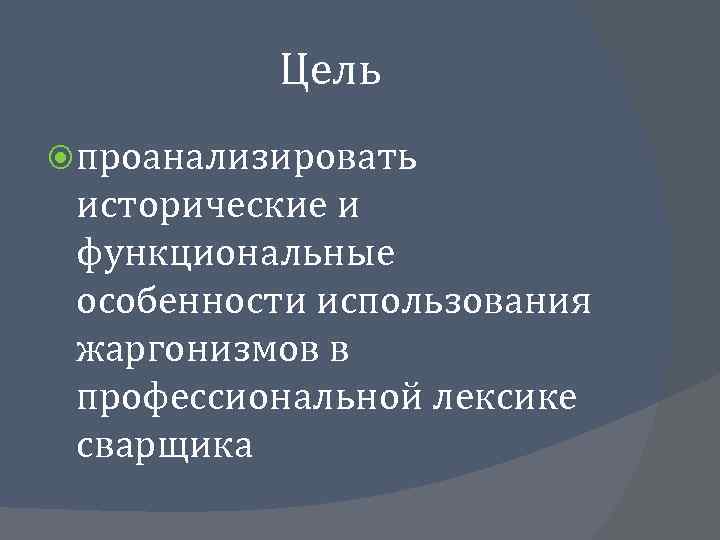 Цель

проанализировать исторические и функциональные особенности использования жаргонизмов в профессиональной лексике сварщика